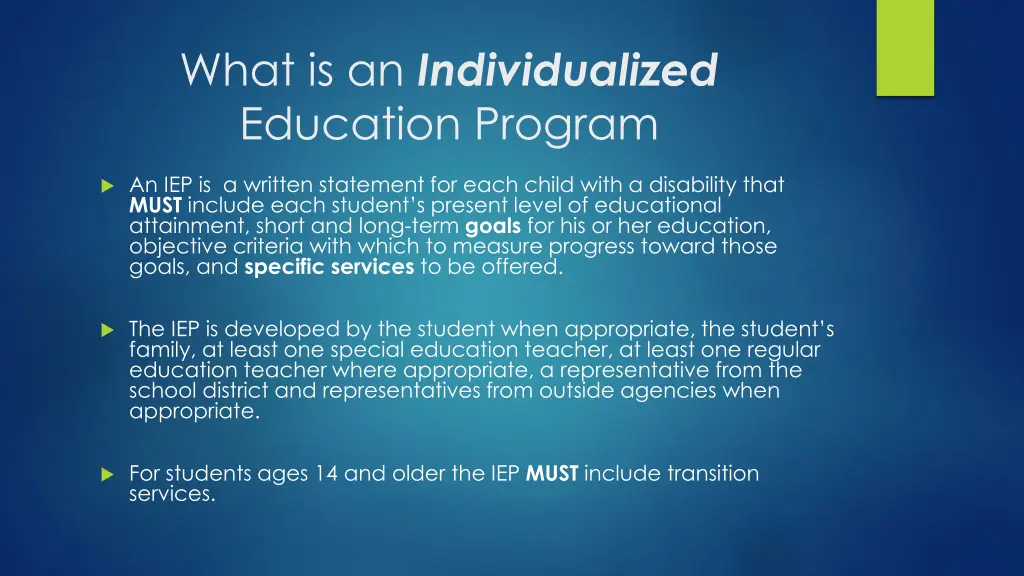 What is an Individualized Education Program

An IEP is  a written statement for each child with a disability that MUST include each student's present level of educational attainment, short and long-term goals for his or her education, objective criteria with which to measure progress toward those goals, and specific services to be offered.

The IEP is developed by the student when appropriate, the student's family, at least one special education teacher, at least one regular education teacher where appropriate, a representative from the school district and representatives from outside agencies when appropriate.

For students ages 14 and older the IEP MUST include transition services.